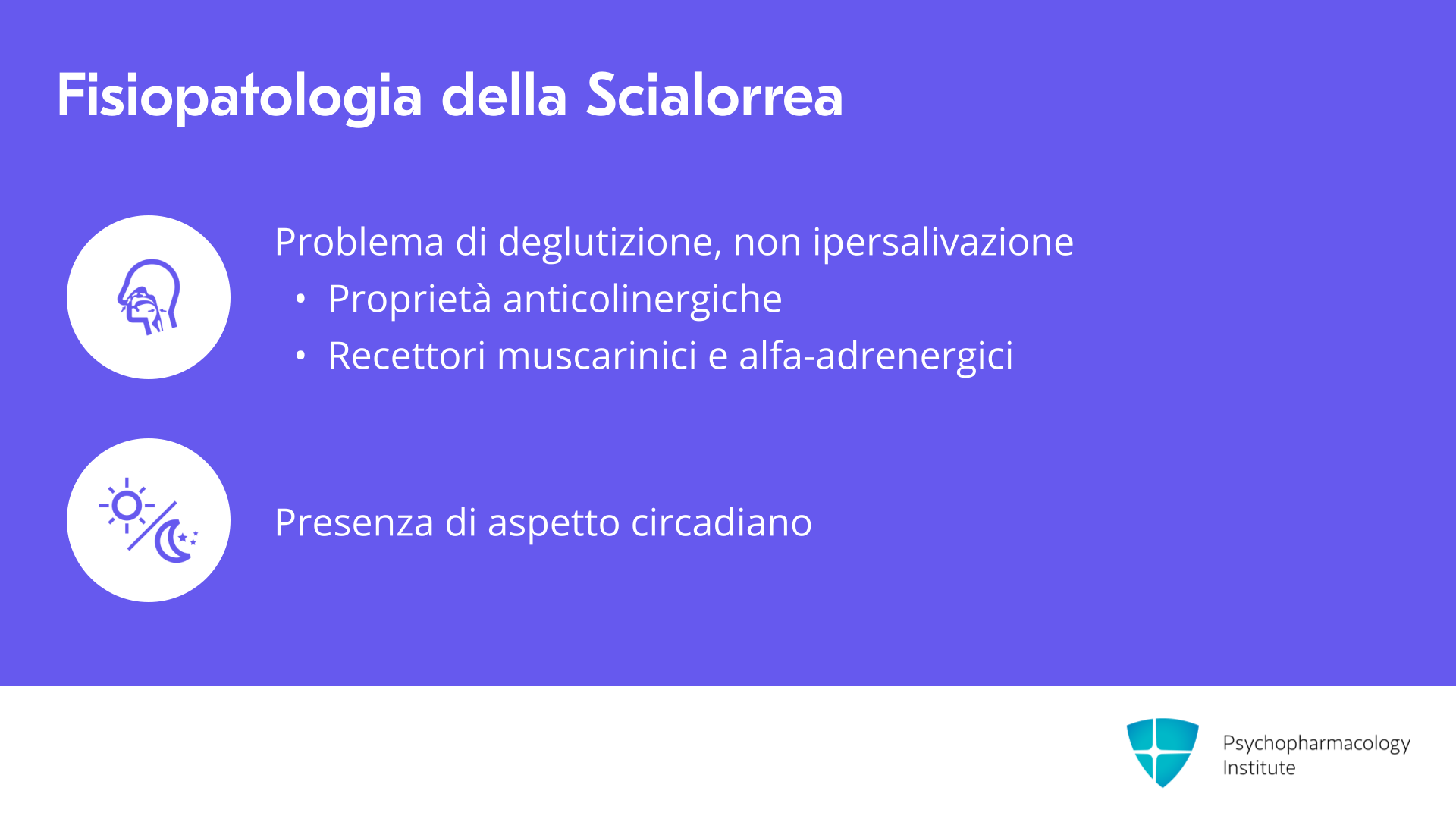 Fisiopatologia della Scialorrea

Problema di deglutizione, non ipersalivazione

• Proprietà anticolinergiche
• Recettori muscarinici e alfa-adrenergici

Presenza di aspetto circadiano

Psychopharmacology
Institute